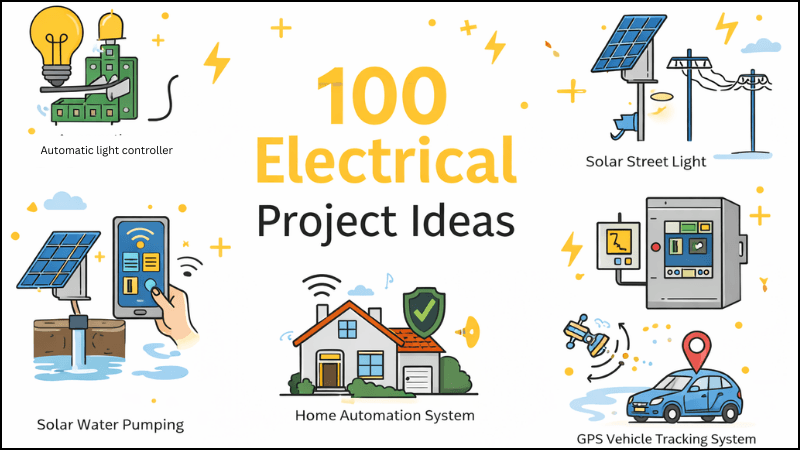 Automatic light controller

100 Electrical Project Ideas

Solar Street Light

Solar Water Pumping

Home Automation System

GPS Vehicle Tracking System